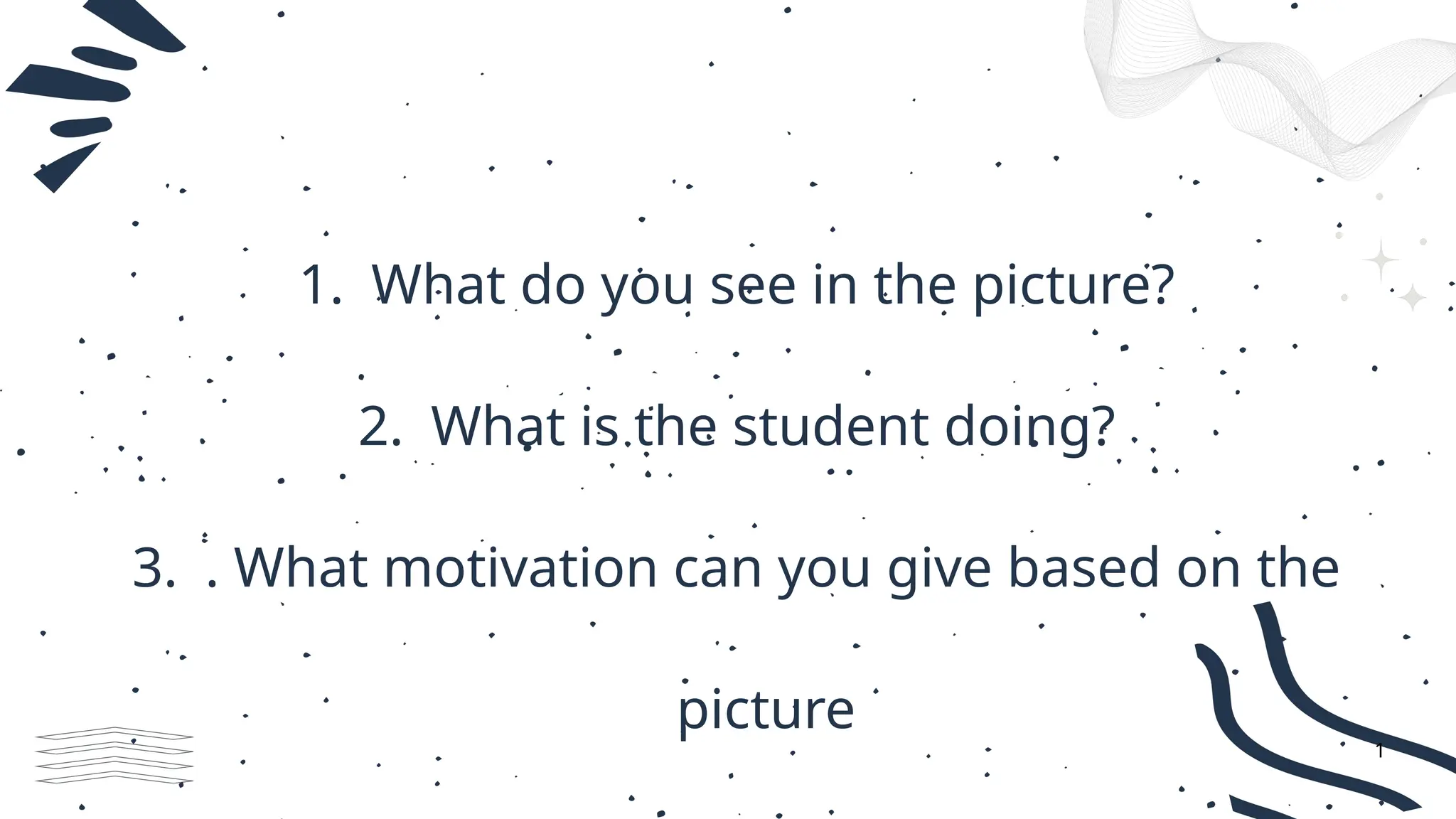 1. What do you see in the picture?

2. What is the student doing?

3. What motivation can you give based on the picture

1